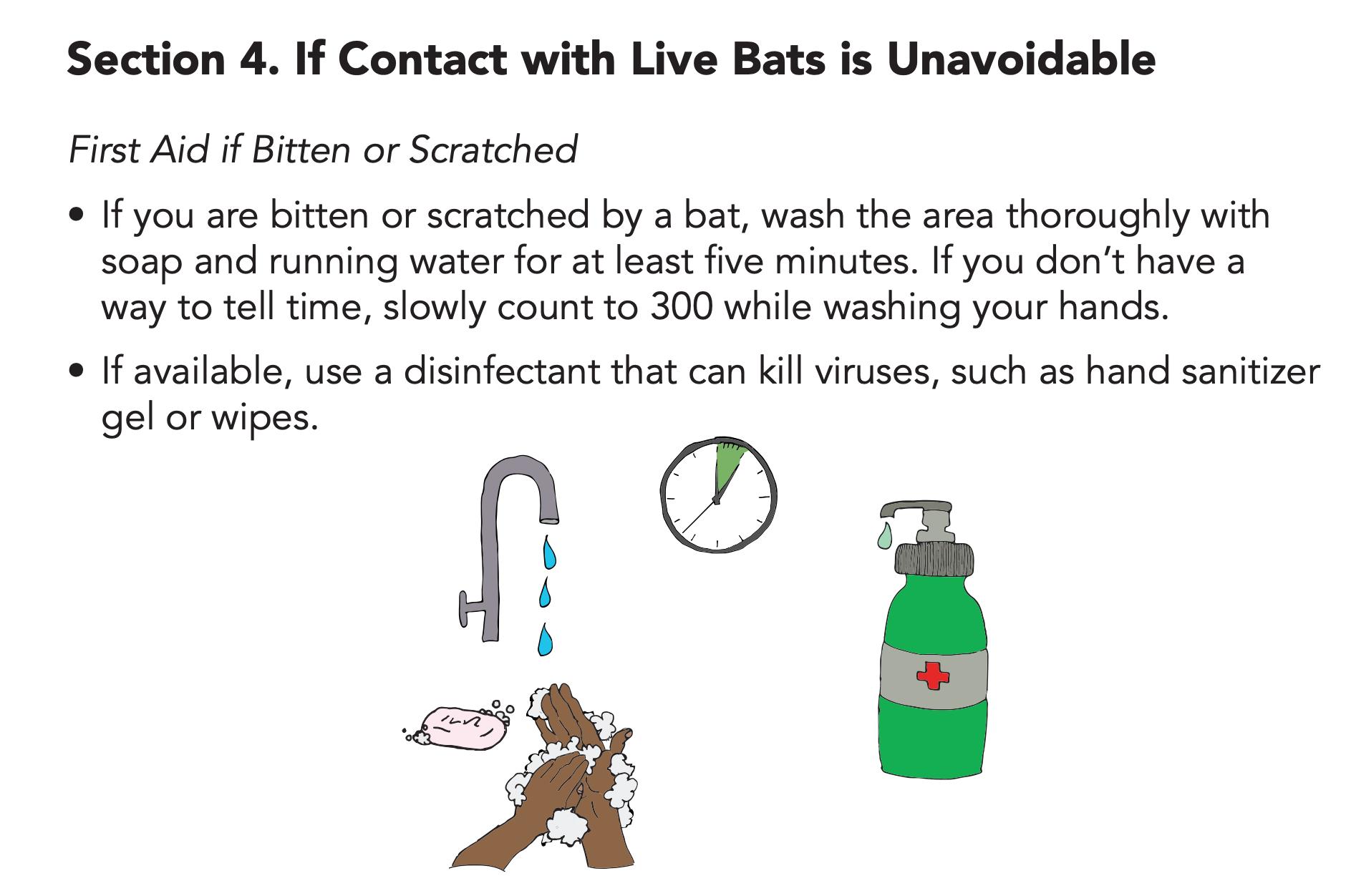 Section 4. If Contact with Live Bats is Unavoidable

First Aid if Bitten or Scratched

• If you are bitten or scratched by a bat, wash the area thoroughly with soap and running water for at least five minutes. If you don't have a way to tell time, slowly count to 300 while washing your hands.

• If available, use a disinfectant that can kill viruses, such as hand sanitizer gel or wipes.